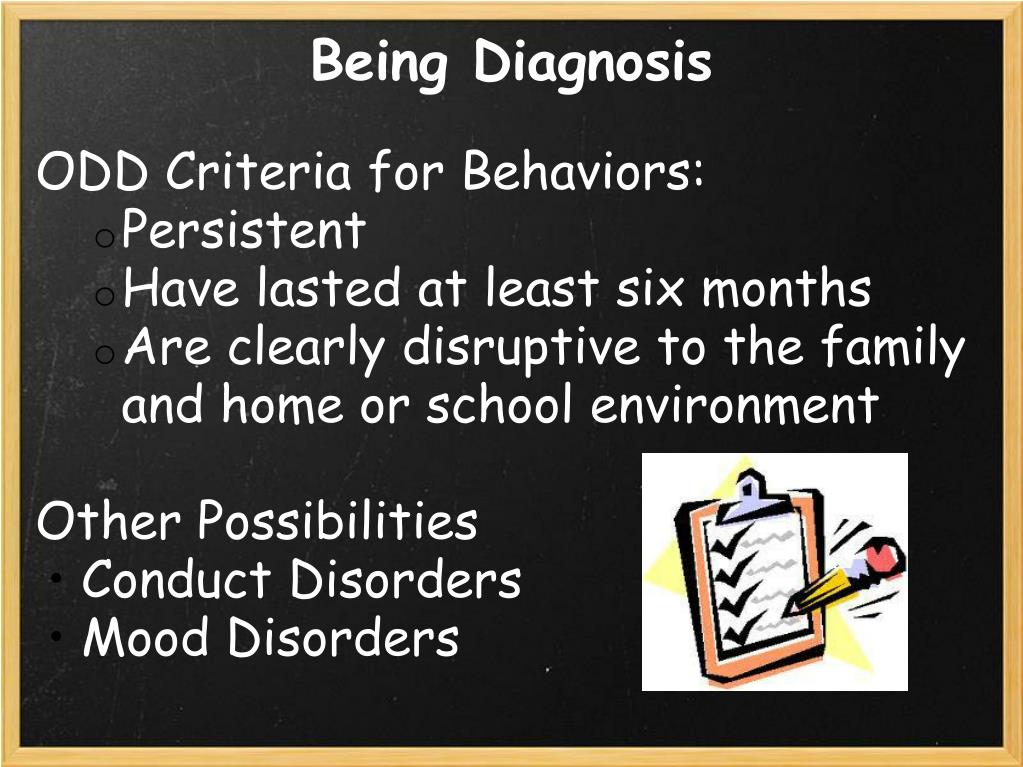 Being Diagnosis

ODD Criteria for Behaviors:
o Persistent
o Have lasted at least six months
o Are clearly disruptive to the family and home or school environment

Other Possibilities
• Conduct Disorders
• Mood Disorders